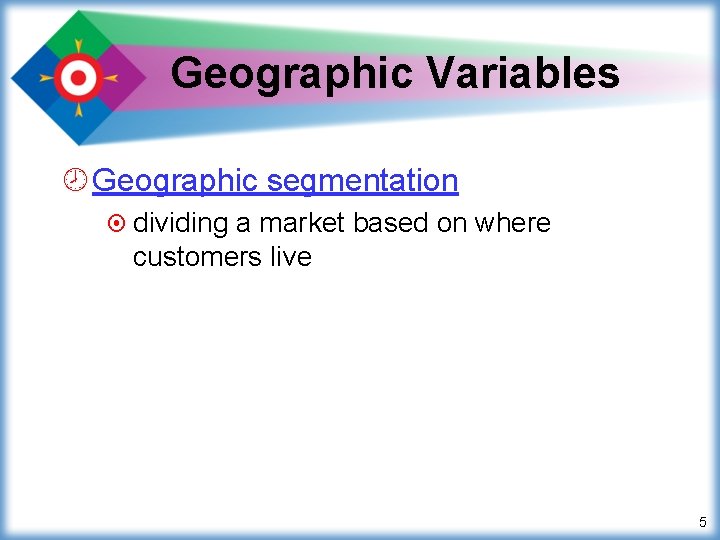 Geographic Variables

Geographic segmentation

dividing a market based on where customers live

5